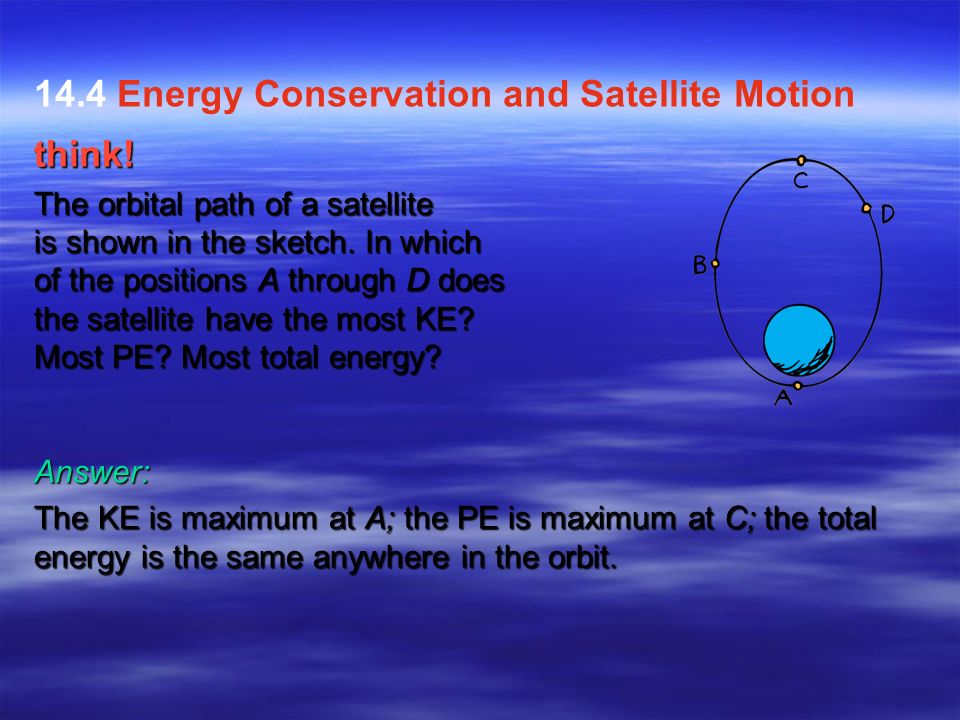 14.4 Energy Conservation and Satellite Motion

think!

The orbital path of a satellite is shown in the sketch. In which of the positions A through D does the satellite have the most KE? Most PE? Most total energy?

C
D
B
A

Answer:

The KE is maximum at A; the PE is maximum at C; the total energy is the same anywhere in the orbit.